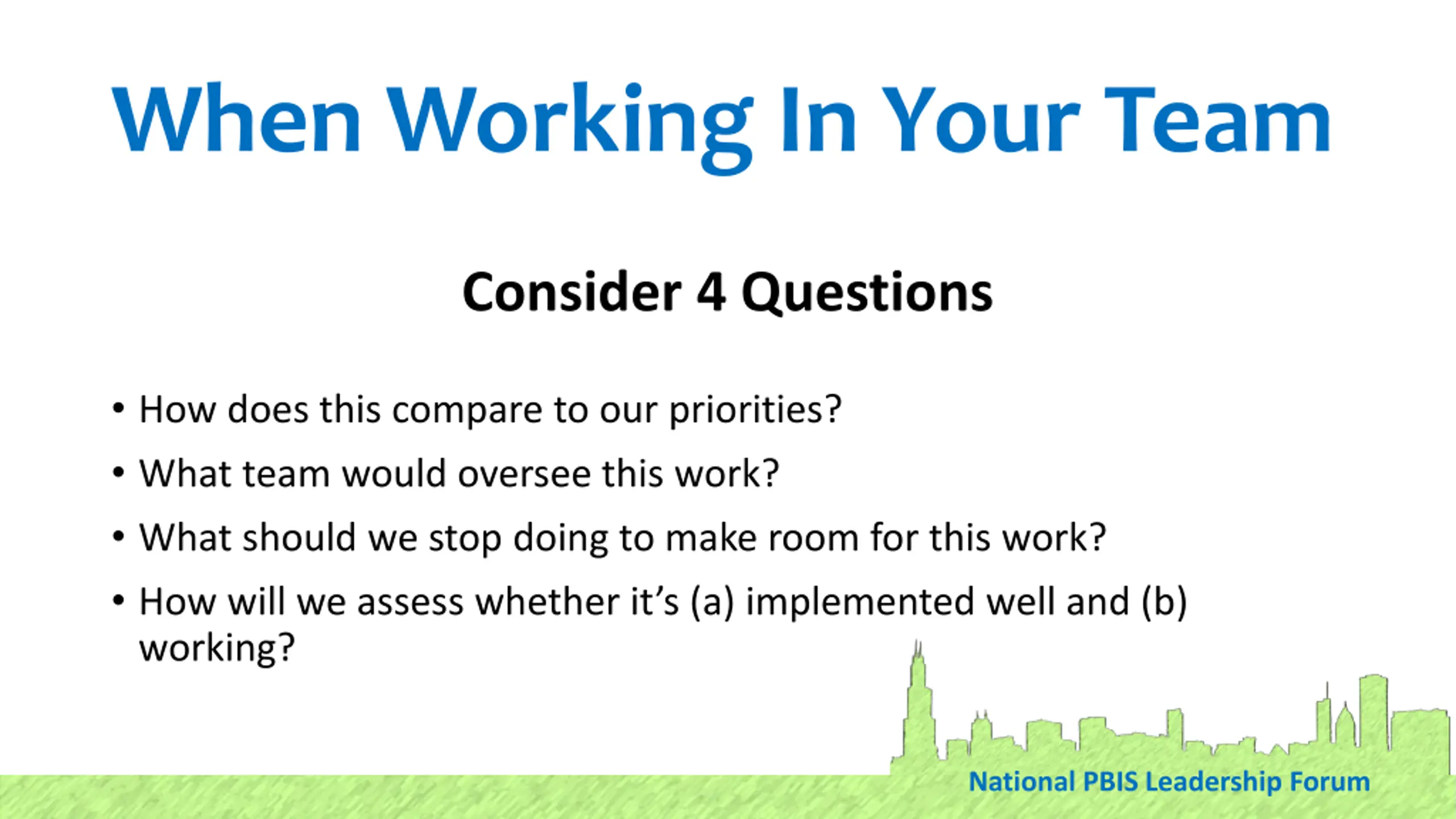 When Working In Your Team

Consider 4 Questions

• How does this compare to our priorities?
• What team would oversee this work?
• What should we stop doing to make room for this work?
• How will we assess whether it's (a) implemented well and (b) working?

National PBIS Leadership Forum